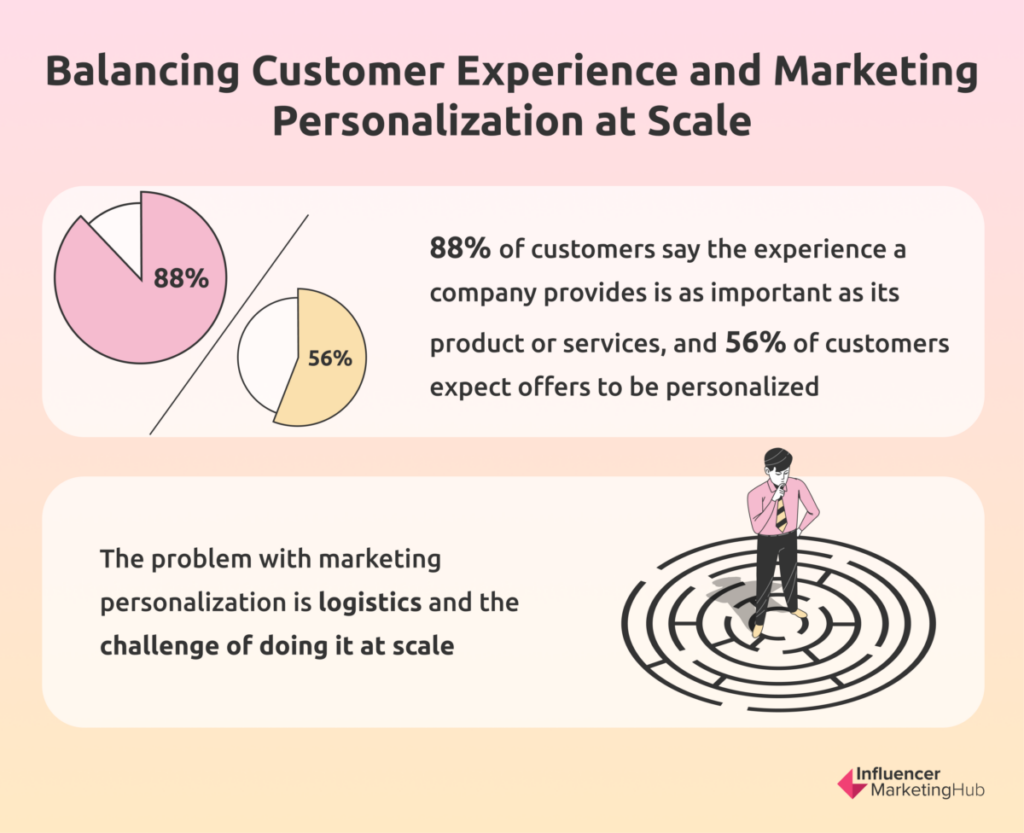 Balancing Customer Experience and Marketing Personalization at Scale

88%

56%

88% of customers say the experience a company provides is as important as its product or services, and 56% of customers expect offers to be personalized

The problem with marketing personalization is logistics and the challenge of doing it at scale

Influencer MarketingHub